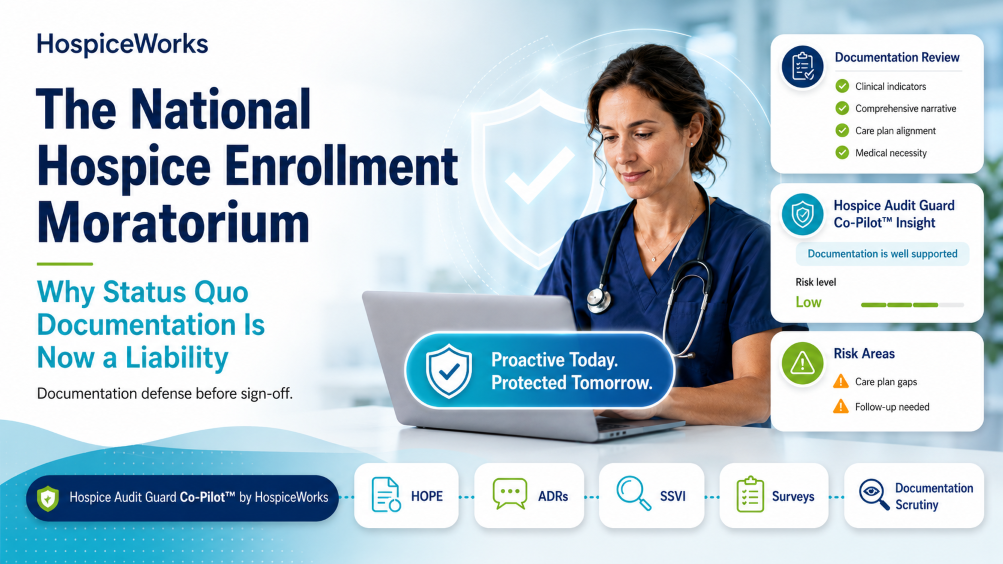 HospiceWorks

The National Hospice Enrollment Moratorium

Why Status Quo Documentation Is Now a Liability

Documentation defense before sign-off.

Proactive Today. Protected Tomorrow.

Documentation Review
Clinical indicators
Comprehensive narrative
Care plan alignment
Medical necessity

Hospice Audit Guard Co-Pilot™ Insight
Documentation is well supported
Risk level
Low

Risk Areas
Care plan gaps
Follow-up needed

Hospice Audit Guard Co-Pilot™ by HospiceWorks

HOPE

ADRs

SSVI

Surveys

Documentation Scrutiny